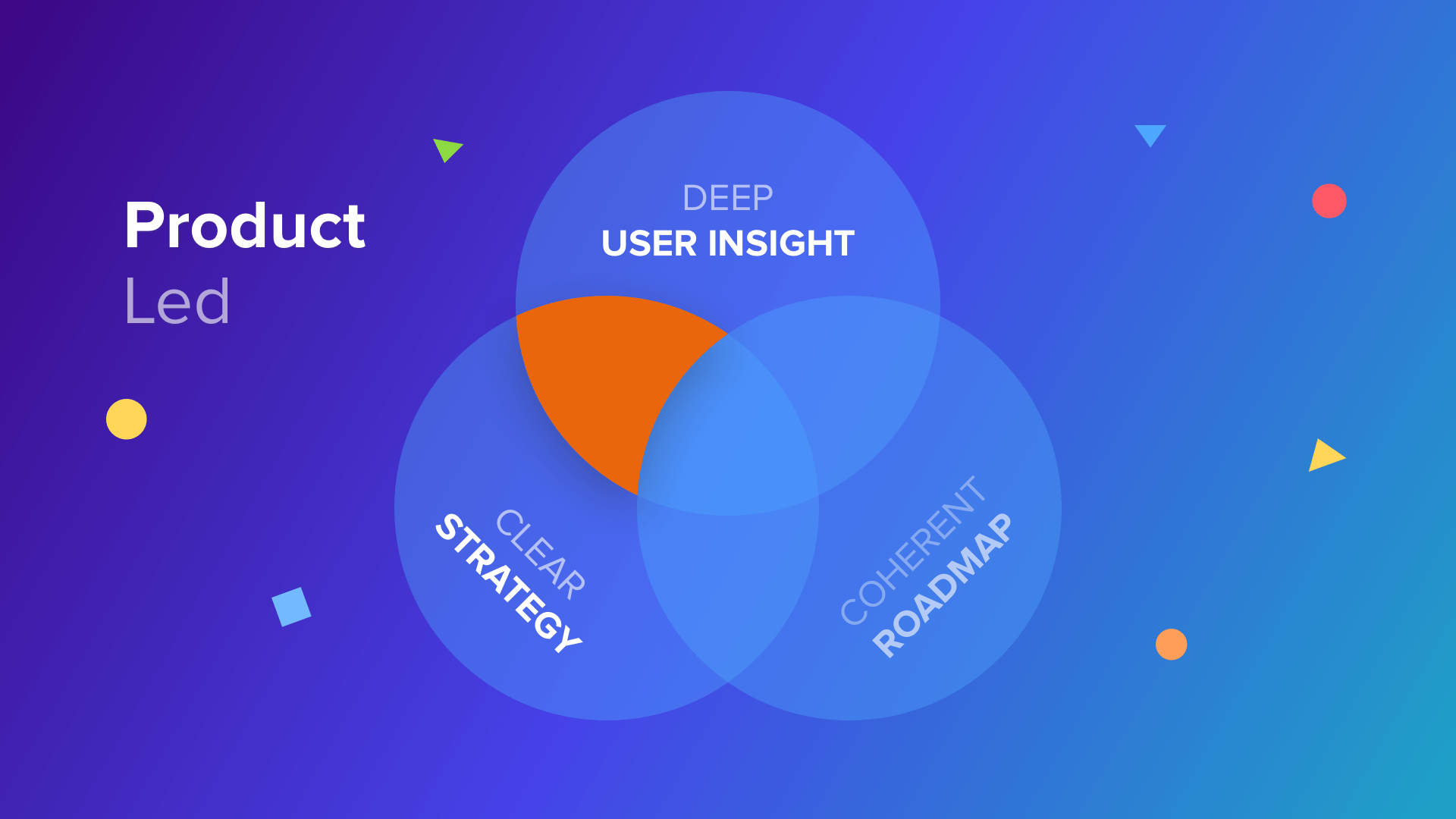 Product
Led

DEEP
USER INSIGHT

CLEAR
STRATEGY

COHERENT
ROADMAP